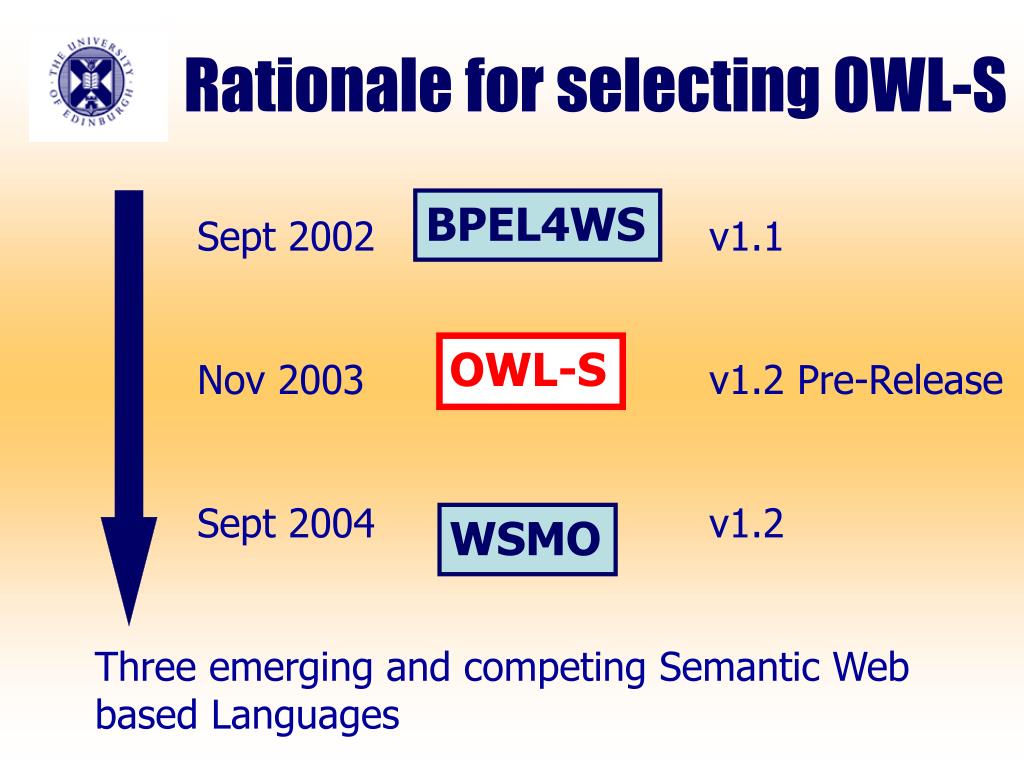 THE UNIVERSITY OF EDINBURGH

Rationale for selecting OWL-S

Sept 2002 BPEL4WS v1.1

Nov 2003 OWL-S v1.2 Pre-Release

Sept 2004 WSMO v1.2

Three emerging and competing Semantic Web based Languages